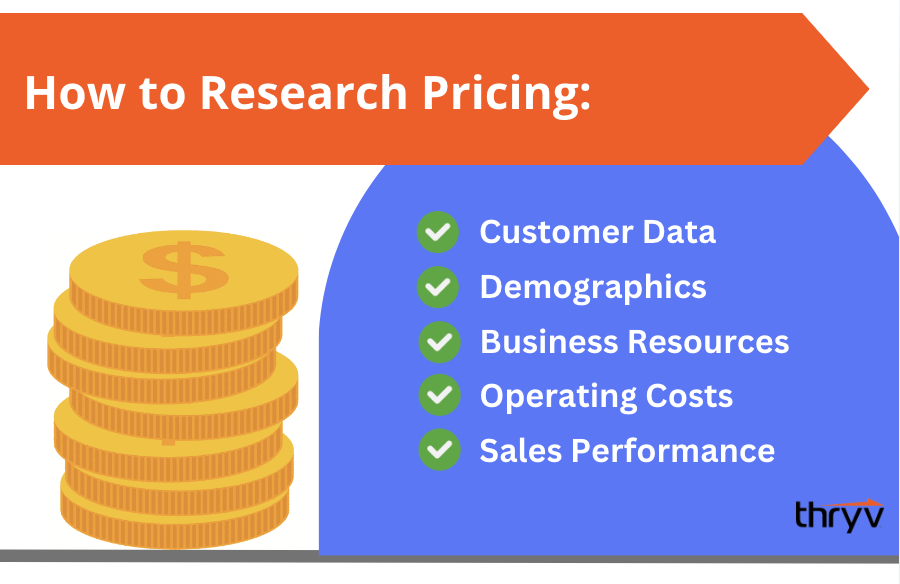 How to Research Pricing:

$

Customer Data
Demographics
Business Resources
Operating Costs
Sales Performance

thryv